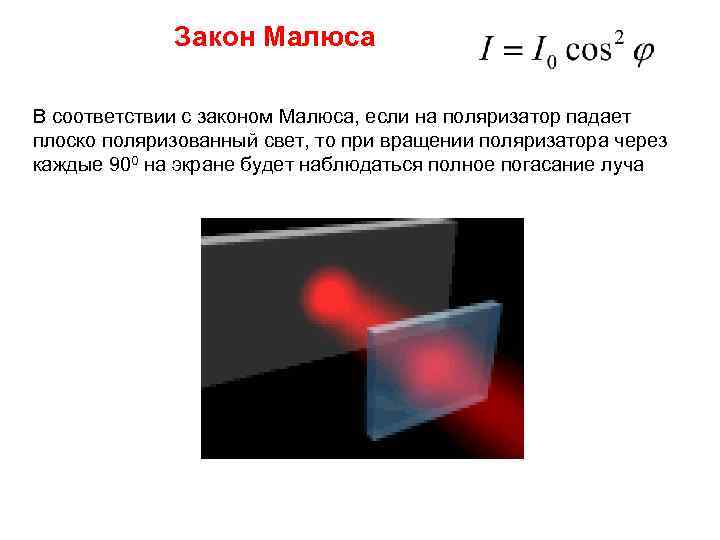 Закон Малюса $I = I_0 \cos^2 \varphi$

В соответствии с законом Малюса, если на поляризатор падает плоско поляризованный свет, то при вращении поляризатора через каждые $90^0$ на экране будет наблюдаться полное погасание луча